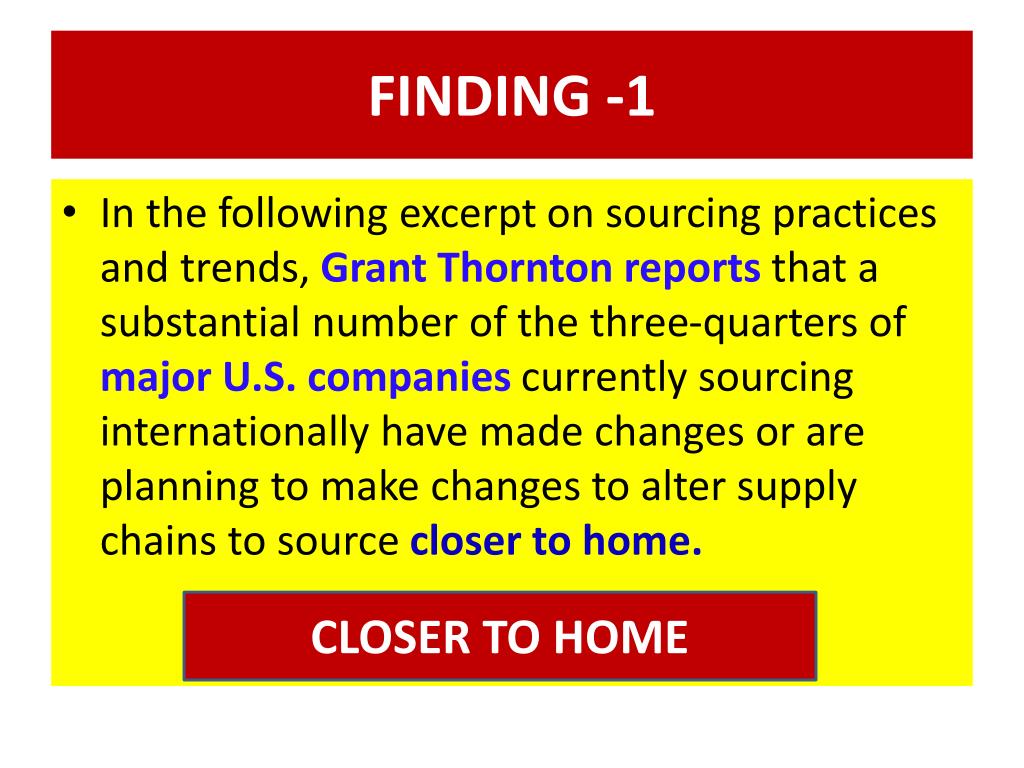 FINDING -1

• In the following excerpt on sourcing practices and trends, Grant Thornton reports that a substantial number of the three-quarters of major U.S. companies currently sourcing internationally have made changes or are planning to make changes to alter supply chains to source closer to home.

CLOSER TO HOME